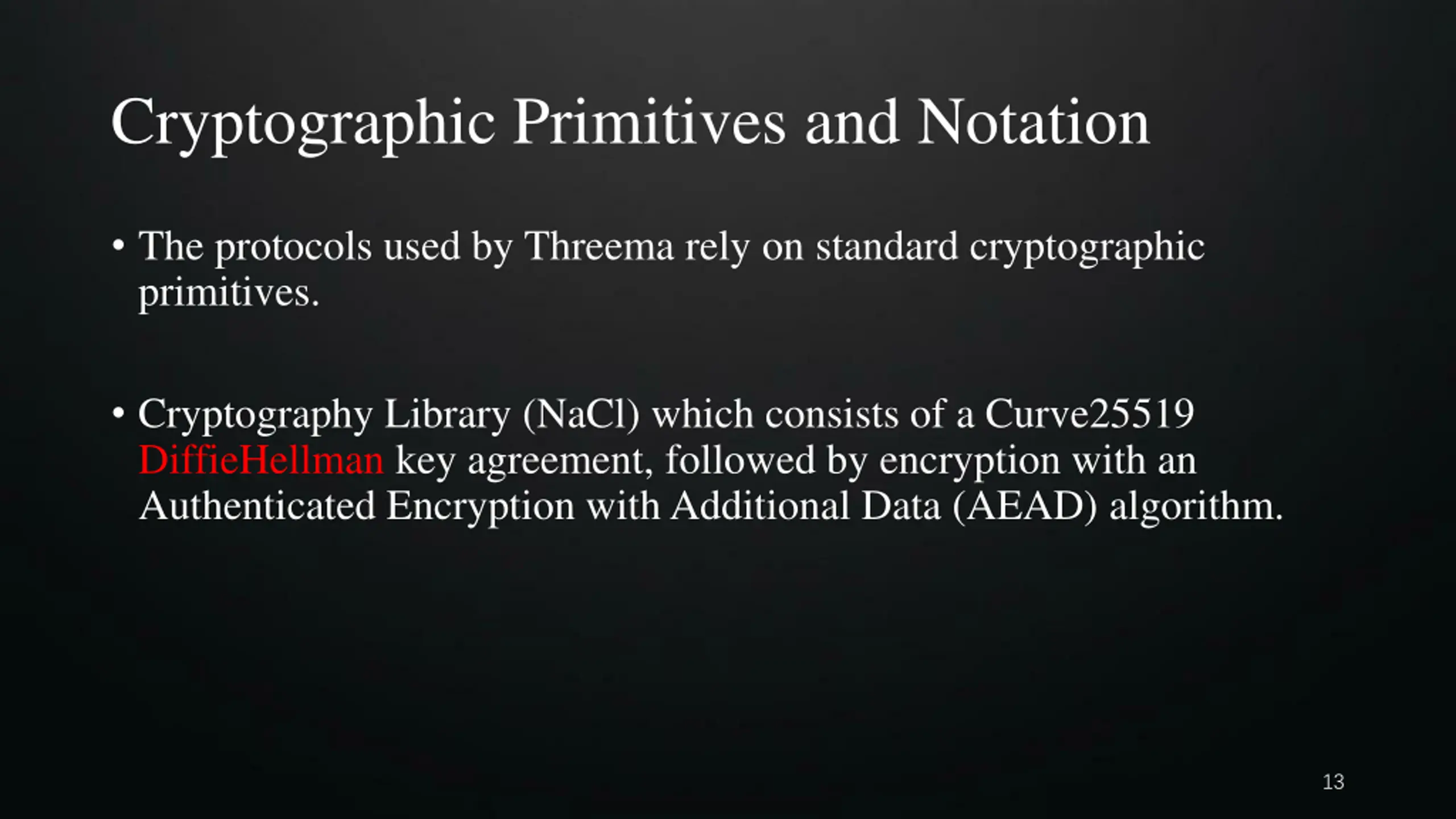 Cryptographic Primitives and Notation

• The protocols used by Threema rely on standard cryptographic primitives.

• Cryptography Library (NaCl) which consists of a Curve25519 DiffieHellman key agreement, followed by encryption with an Authenticated Encryption with Additional Data (AEAD) algorithm.

13